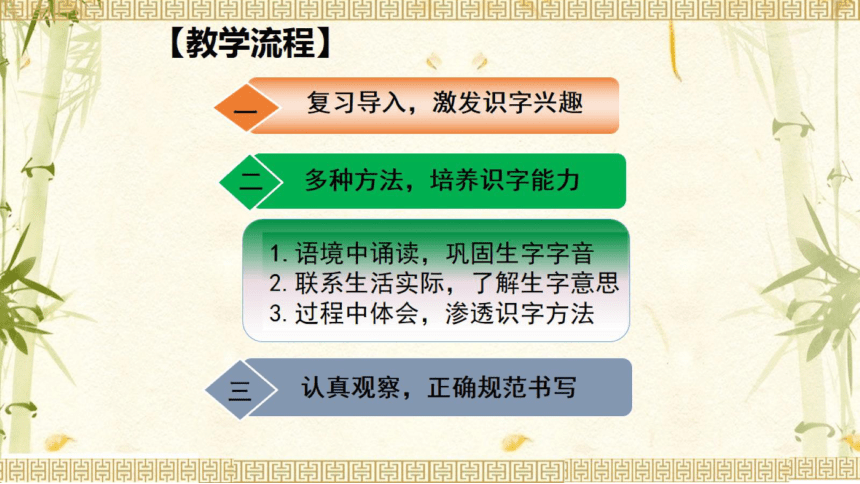 【教学流程】

一 复习导入，激发识字兴趣

二 多种方法，培养识字能力

1. 语境中诵读，巩固生字字音
2. 联系生活实际，了解生字意思
3. 过程中体会，渗透识字方法

三 认真观察，正确规范书写